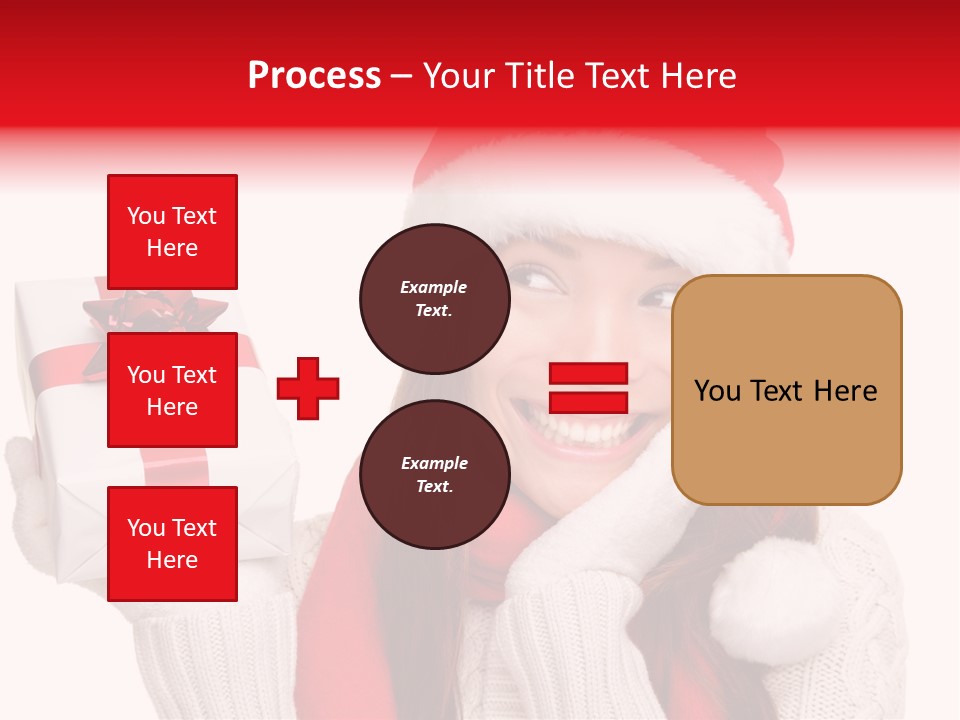 Process – Your Title Text Here

You Text Here

You Text Here

You Text Here

Example Text.

Example Text.

You Text Here